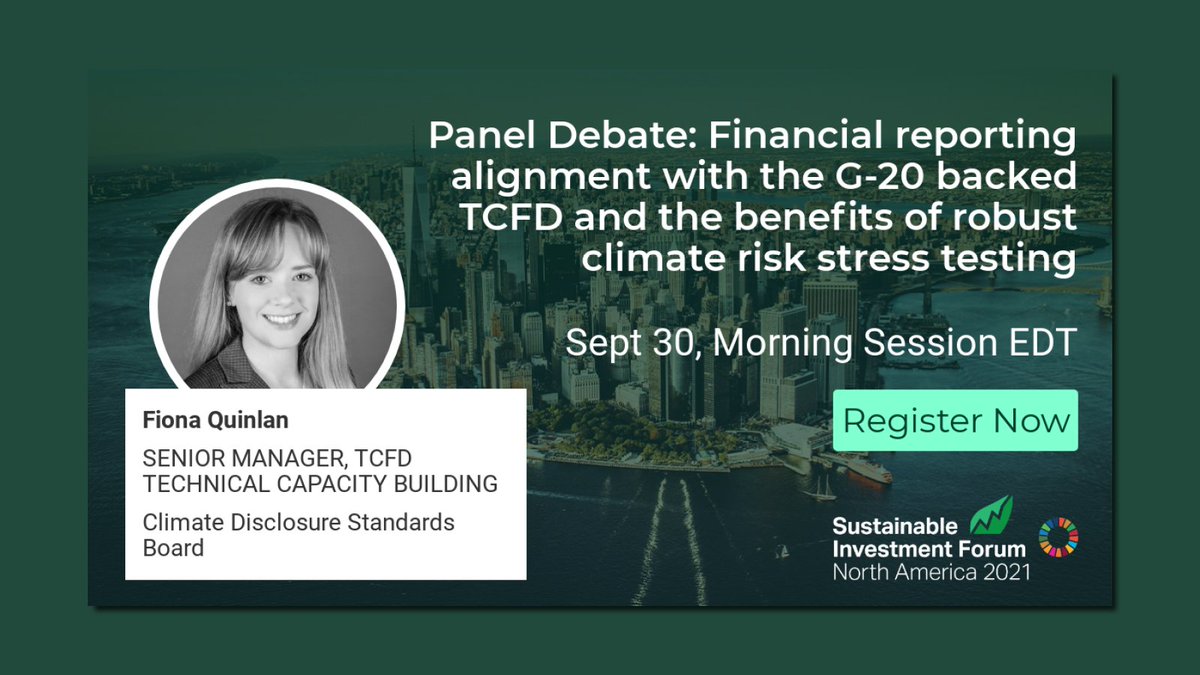 Panel Debate: Financial reporting alignment with the G-20 backed TCFD and the benefits of robust climate risk stress testing

Sept 30, Morning Session EDT

Register Now

Fiona Quinlan

SENIOR MANAGER, TCFD TECHNICAL CAPACITY BUILDING

Climate Disclosure Standards Board

Sustainable Investment Forum
North America 2021